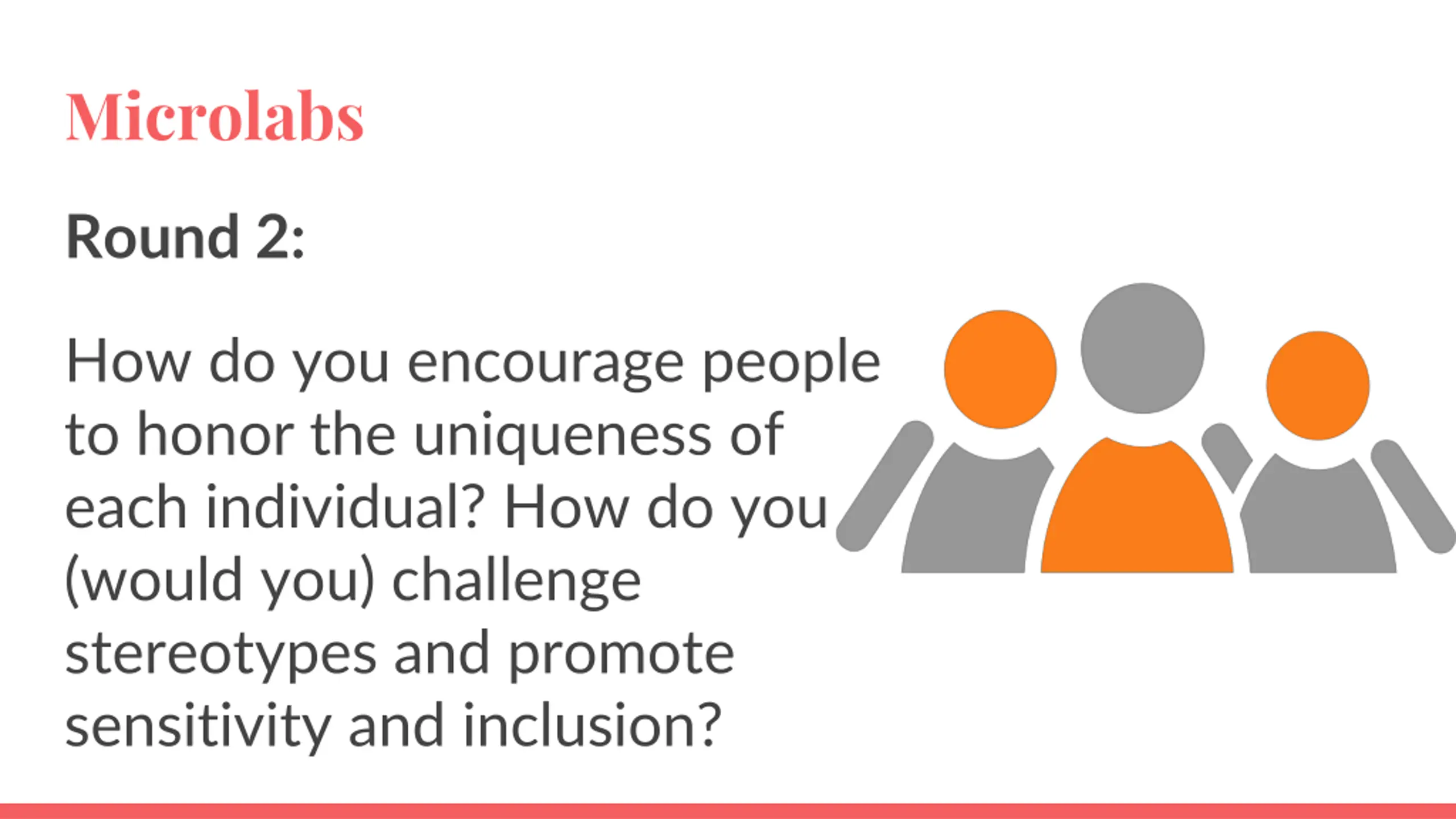 Microlabs

Round 2:

How do you encourage people to honor the uniqueness of each individual? How do you (would you) challenge stereotypes and promote sensitivity and inclusion?